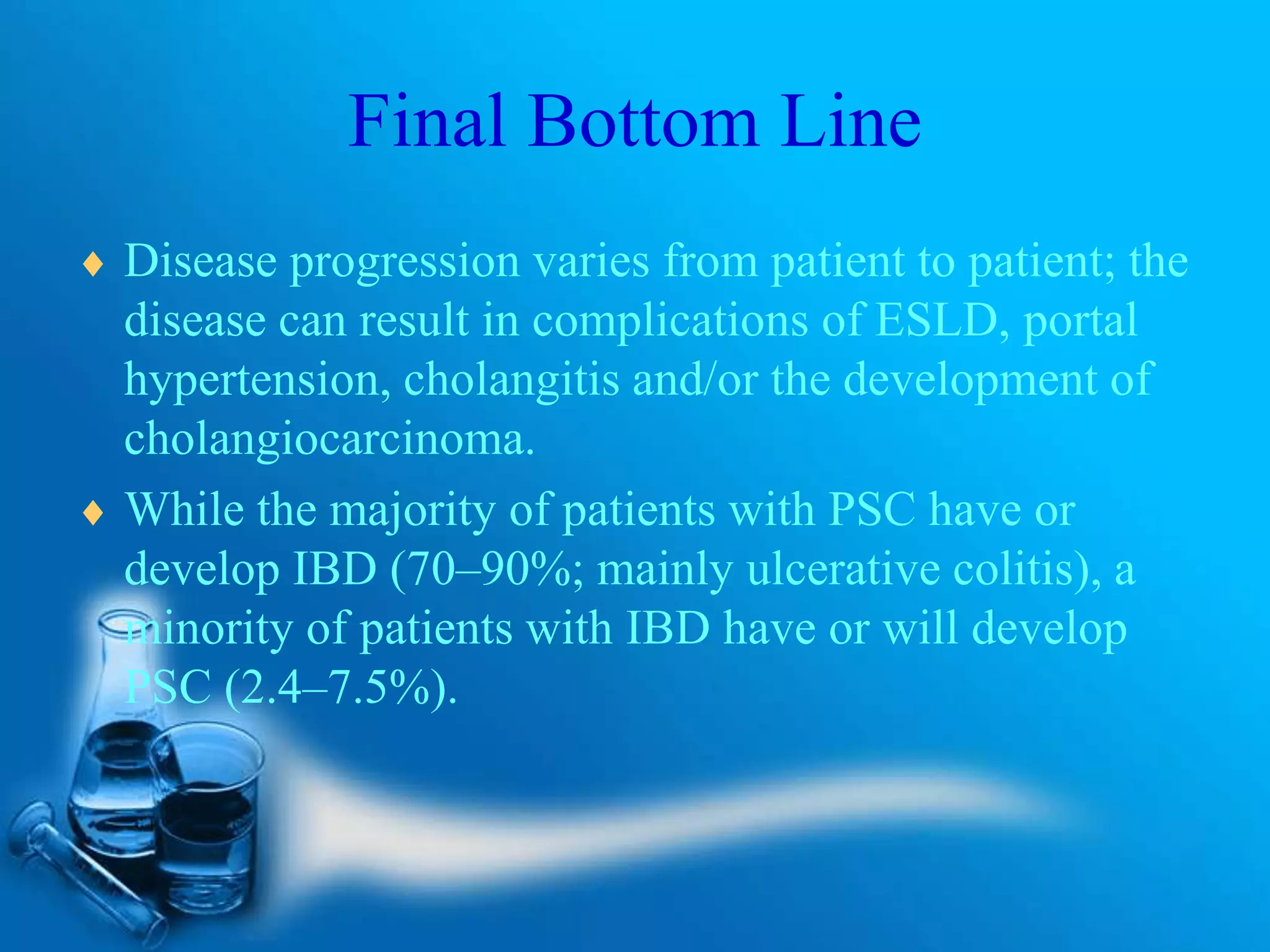 Final Bottom Line

♦ Disease progression varies from patient to patient; the disease can result in complications of ESLD, portal hypertension, cholangitis and/or the development of cholangiocarcinoma.

♦ While the majority of patients with PSC have or develop IBD (70–90%; mainly ulcerative colitis), a minority of patients with IBD have or will develop PSC (2.4–7.5%).